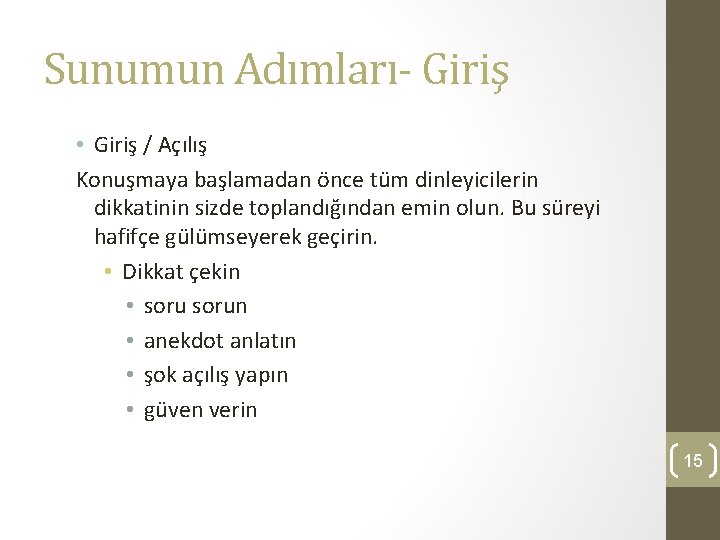 Sunumun Adımları- Giriş

• Giriş / Açılış

Konuşmaya başlamadan önce tüm dinleyicilerin dikkatinin sizde toplandığından emin olun. Bu süreyi hafifçe gülümseyerek geçirin.

• Dikkat çekin
  • soru sorun
  • anekdot anlatın
  • şok açılış yapın
  • güven verin

15